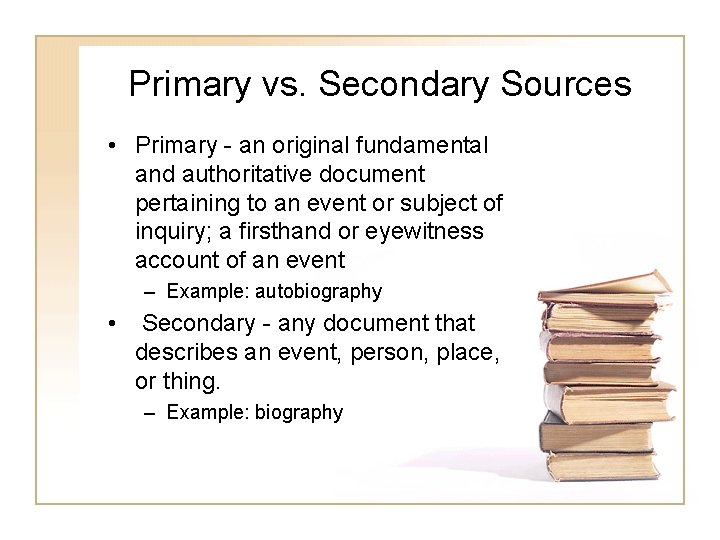 Primary vs. Secondary Sources

• Primary - an original fundamental and authoritative document pertaining to an event or subject of inquiry; a firsthand or eyewitness account of an event
– Example: autobiography

• Secondary - any document that describes an event, person, place, or thing.
– Example: biography